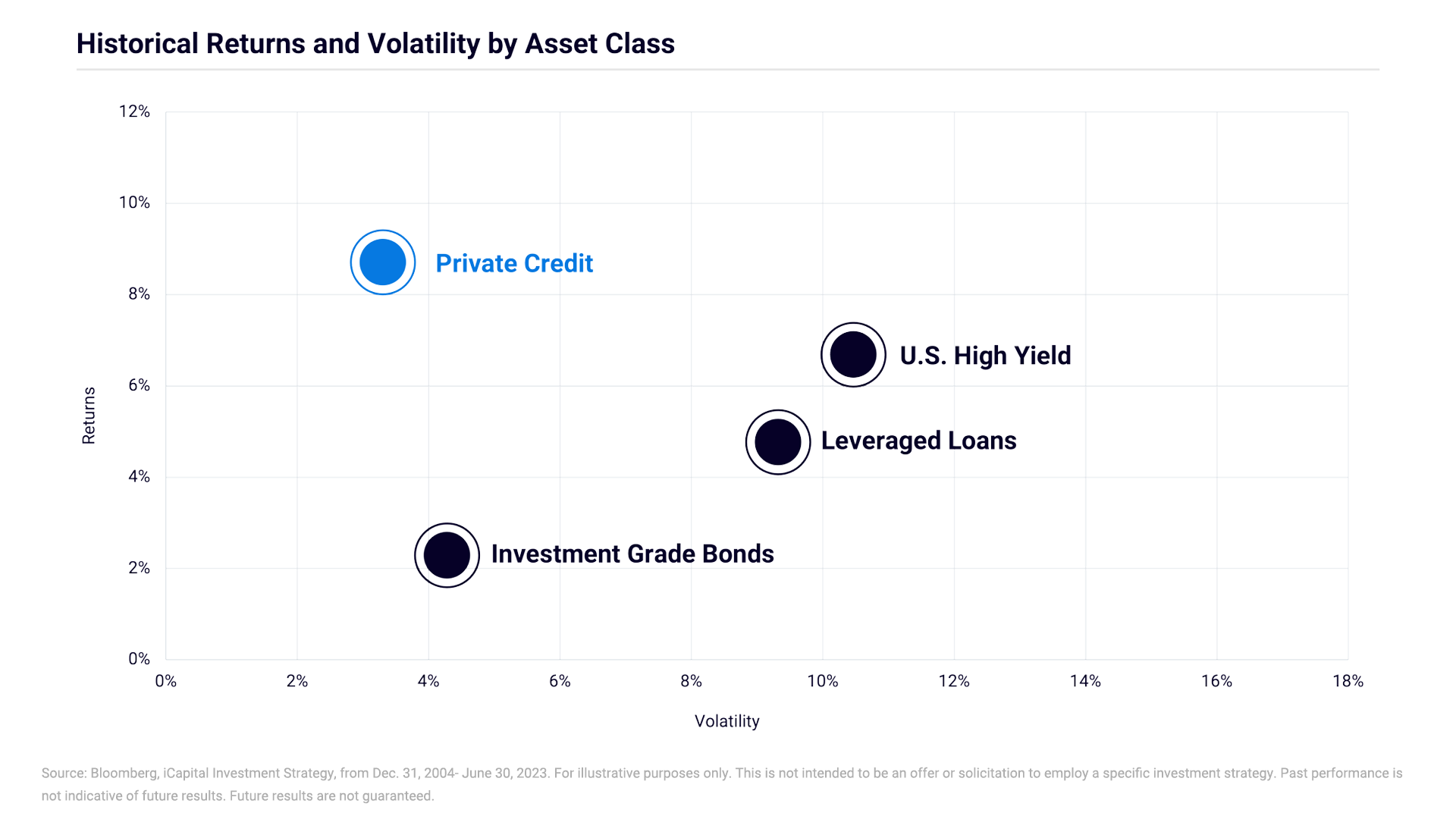 Historical Returns and Volatility by Asset Class

12%
10%
8%
6%
4%
2%
0%

Returns

Private Credit

U.S. High Yield

Leveraged Loans

Investment Grade Bonds

0% 2% 4% 6% 8% 10% 12% 14% 16% 18%

Volatility

Source: Bloomberg, iCapital Investment Strategy, from Dec. 31, 2004- June 30, 2023. For illustrative purposes only. This is not intended to be an offer or solicitation to employ a specific investment strategy. Past performance is not indicative of future results. Future results are not guaranteed.